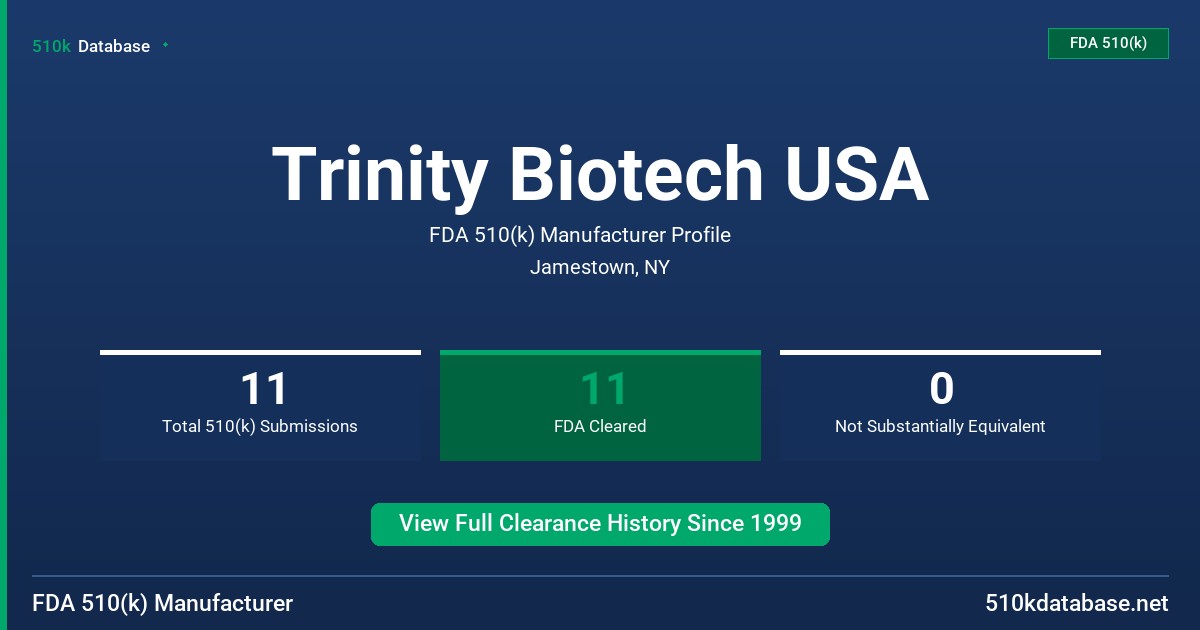 510k Database

FDA 510(k)

Trinity Biotech USA

FDA 510(k) Manufacturer Profile

Jamestown, NY

11
Total 510(k) Submissions

11
FDA Cleared

0
Not Substantially Equivalent

View Full Clearance History Since 1999

FDA 510(k) Manufacturer

510kdatabase.net